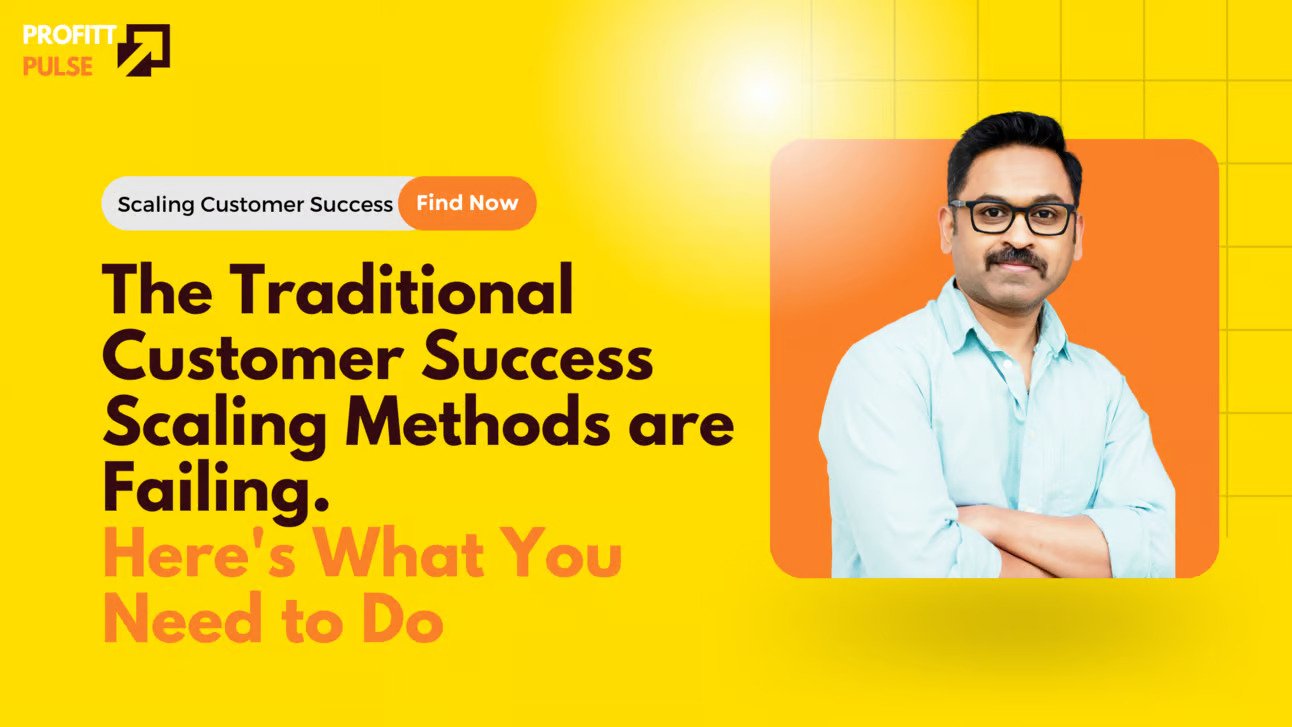 PROFITT
PULSE

Scaling Customer Success Find Now

The Traditional Customer Success Scaling Methods are Failing.
Here's What You Need to Do